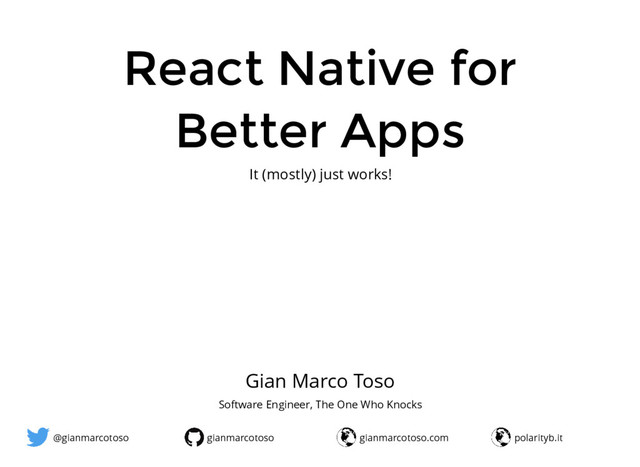 React Native for Better Apps

It (mostly) just works!

Gian Marco Toso

Software Engineer, The One Who Knocks

@gianmarcotoso gianmarcotoso gianmarcotoso.com polarityb.it